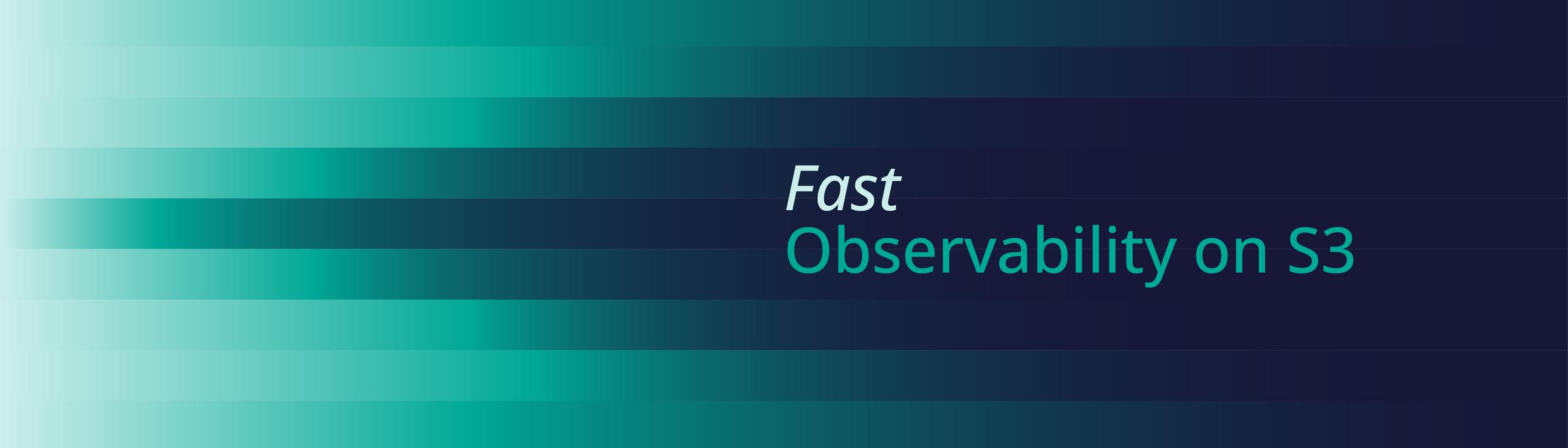 Fast
Observability on S3